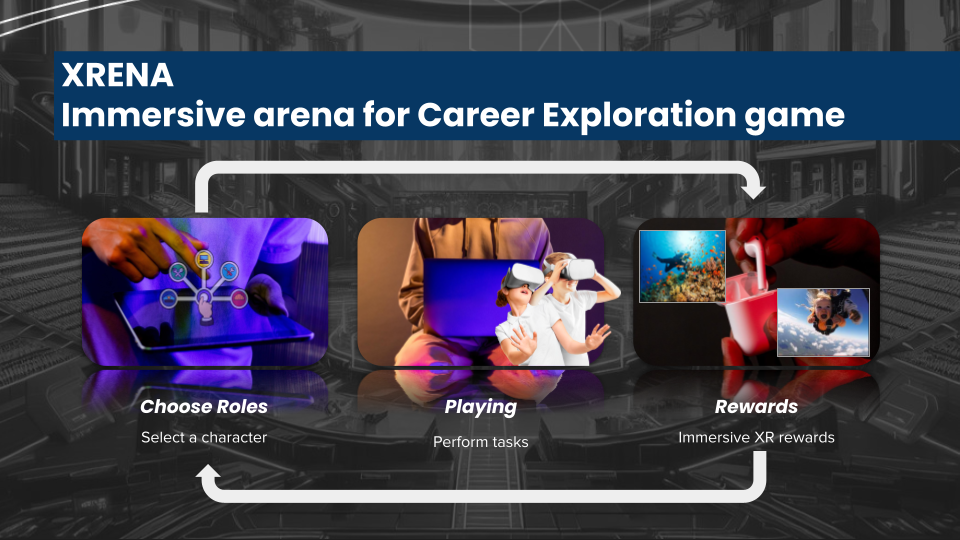 XRENA
Immersive arena for Career Exploration game

Choose Roles
Select a character

Playing
Perform tasks

Rewards
Immersive XR rewards